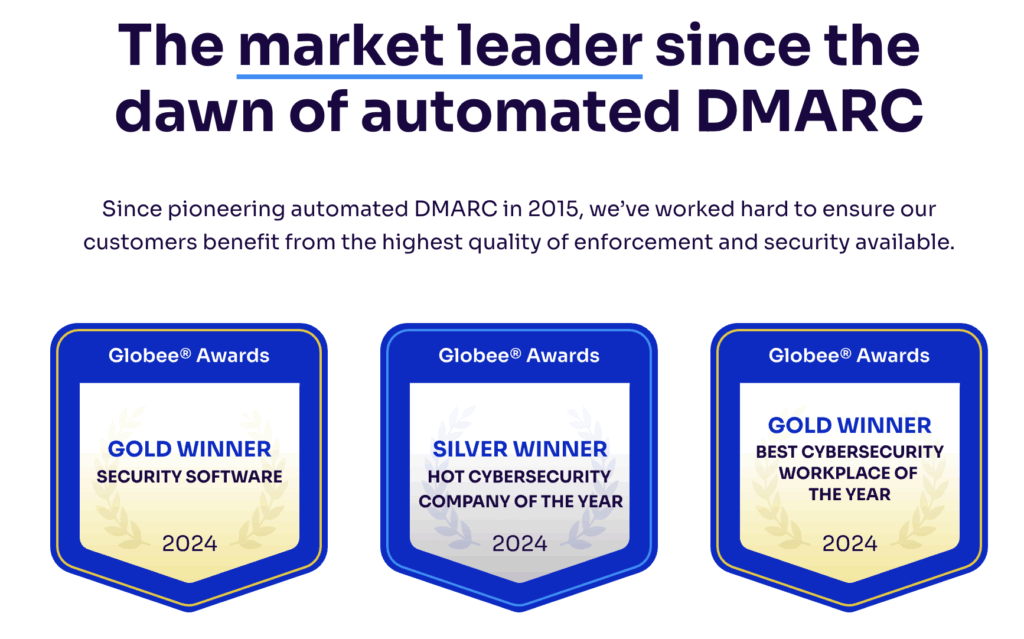 The market leader since the dawn of automated DMARC

Since pioneering automated DMARC in 2015, we've worked hard to ensure our customers benefit from the highest quality of enforcement and security available.

Globee® Awards
GOLD WINNER
SECURITY SOFTWARE
2024

Globee® Awards
SILVER WINNER
HOT CYBERSECURITY COMPANY OF THE YEAR
2024

Globee® Awards
GOLD WINNER
BEST CYBERSECURITY WORKPLACE OF THE YEAR
2024